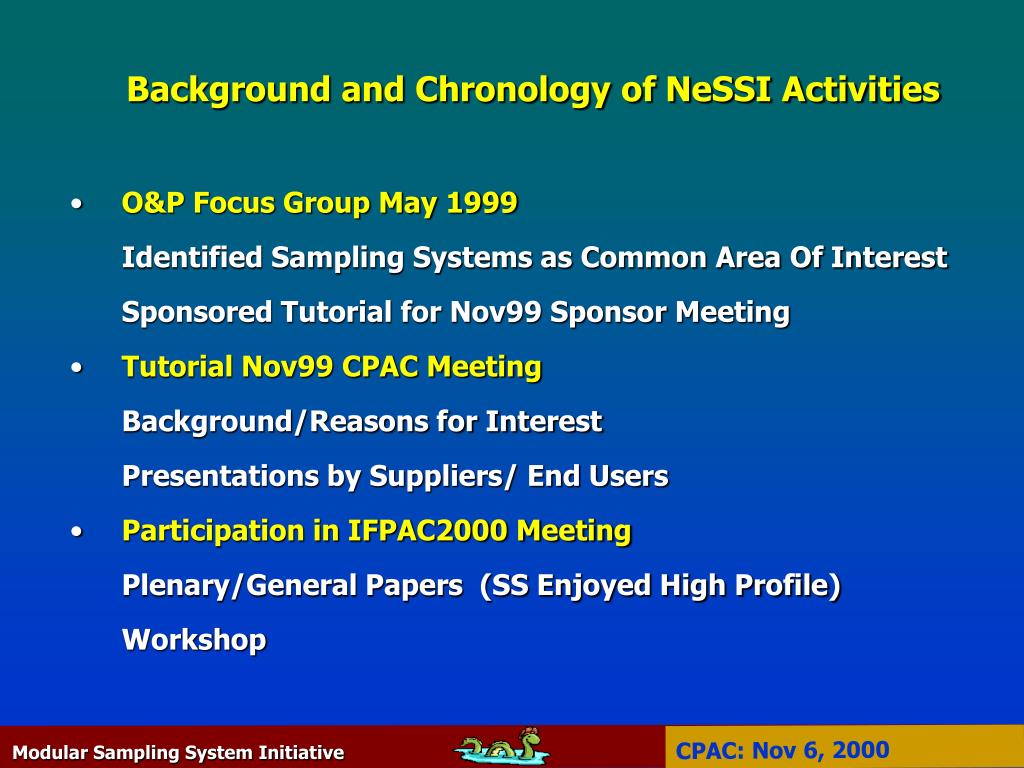 Background and Chronology of NeSSI Activities

• O&P Focus Group May 1999

Identified Sampling Systems as Common Area Of Interest

Sponsored Tutorial for Nov99 Sponsor Meeting

• Tutorial Nov99 CPAC Meeting

Background/Reasons for Interest

Presentations by Suppliers/ End Users

• Participation in IFPAC2000 Meeting

Plenary/General Papers (SS Enjoyed High Profile)

Workshop

Modular Sampling System Initiative

CPAC: Nov 6, 2000